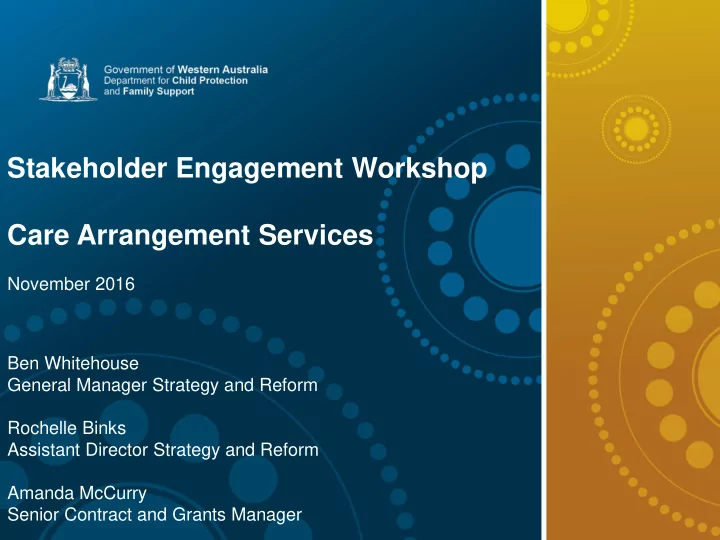 Government of Western Australia
Department for Child Protection
and Family Support

Stakeholder Engagement Workshop

Care Arrangement Services

November 2016

Ben Whitehouse
General Manager Strategy and Reform

Rochelle Binks
Assistant Director Strategy and Reform

Amanda McCurry
Senior Contract and Grants Manager